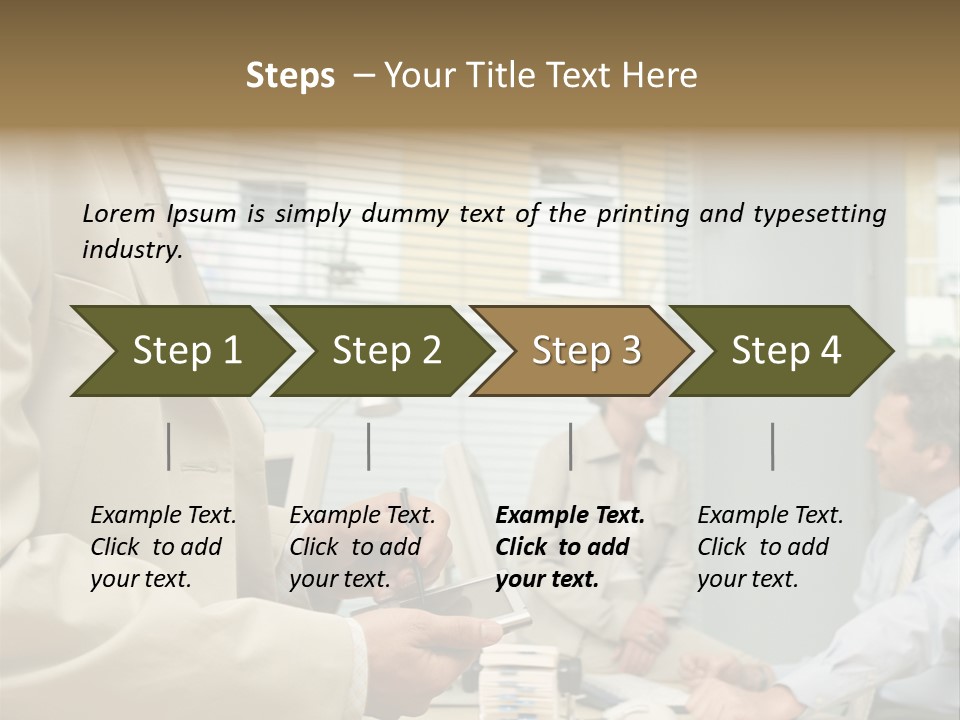 Steps – Your Title Text Here

Lorem Ipsum is simply dummy text of the printing and typesetting industry.

Step 1

Step 2

Step 3

Step 4

Example Text. Click to add your text.

Example Text. Click to add your text.

Example Text. Click to add your text.

Example Text. Click to add your text.